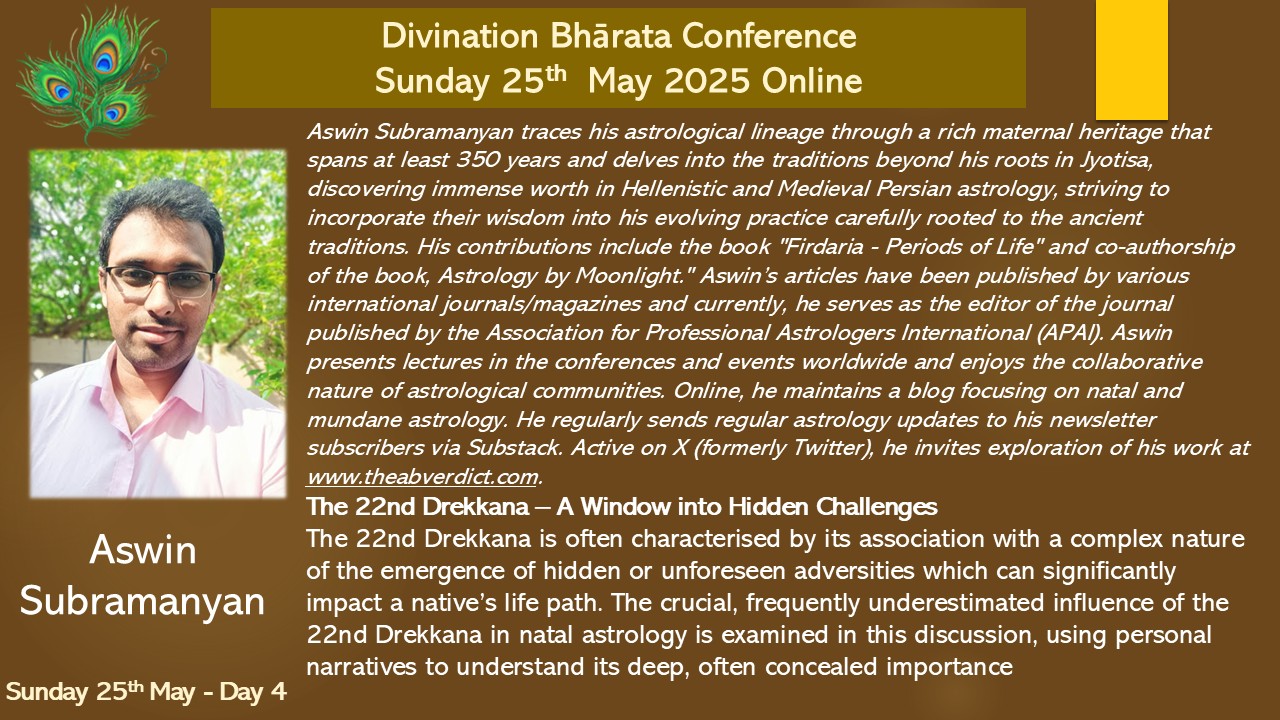 Divination Bhārata Conference
Sunday 25$^{th}$ May 2025 Online

Aswin Subramanyan traces his astrological lineage through a rich maternal heritage that spans at least 350 years and delves into the traditions beyond his roots in Jyotisa, discovering immense worth in Hellenistic and Medieval Persian astrology, striving to incorporate their wisdom into his evolving practice carefully rooted to the ancient traditions. His contributions include the book "Firdaria - Periods of Life" and co-authorship of the book, Astrology by Moonlight." Aswin's articles have been published by various international journals/magazines and currently, he serves as the editor of the journal published by the Association for Professional Astrologers International (APAI). Aswin presents lectures in the conferences and events worldwide and enjoys the collaborative nature of astrological communities. Online, he maintains a blog focusing on natal and mundane astrology. He regularly sends regular astrology updates to his newsletter subscribers via Substack. Active on X (formerly Twitter), he invites exploration of his work at www.theabverdict.com.

The 22nd Drekkana – A Window into Hidden Challenges
The 22nd Drekkana is often characterised by its association with a complex nature of the emergence of hidden or unforeseen adversities which can significantly impact a native's life path. The crucial, frequently underestimated influence of the 22nd Drekkana in natal astrology is examined in this discussion, using personal narratives to understand its deep, often concealed importance

Aswin Subramanyan

Sunday 25$^{th}$ May - Day 4